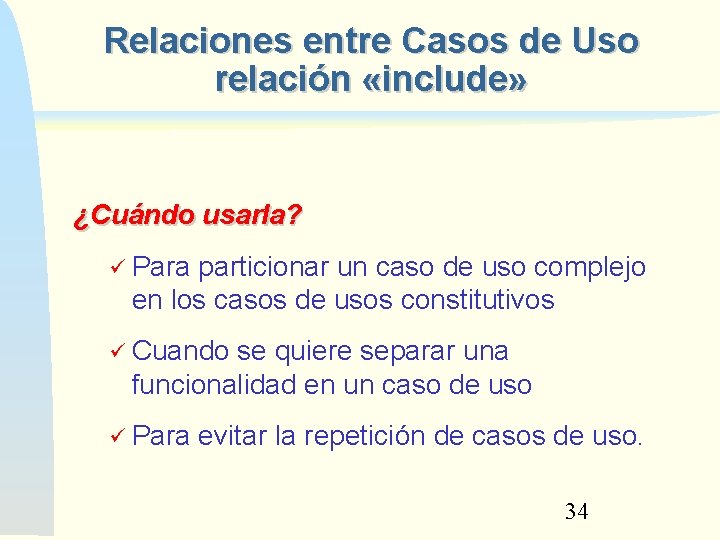 Relaciones entre Casos de Uso
relación «include»

¿Cuándo usarla?

✓ Para particionar un caso de uso complejo en los casos de usos constitutivos

✓ Cuando se quiere separar una funcionalidad en un caso de uso

✓ Para evitar la repetición de casos de uso.

34